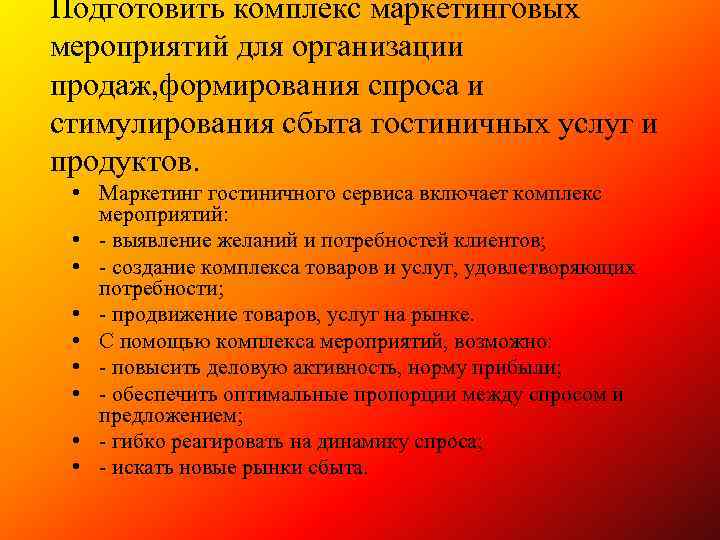 Подготовить комплекс маркетинговых мероприятий для организации продаж,формирования спроса и стимулирования сбыта гостиничных услуг и продуктов.

• Маркетинг гостиничного сервиса включает комплекс мероприятий:
• - выявление желаний и потребностей клиентов;
• - создание комплекса товаров и услуг, удовлетворяющих потребности;
• - продвижение товаров, услуг на рынке.
• С помощью комплекса мероприятий, возможно:
• - повысить деловую активность, норму прибыли;
• - обеспечить оптимальные пропорции между спросом и предложением;
• - гибко реагировать на динамику спроса;
• - искать новые рынки сбыта.